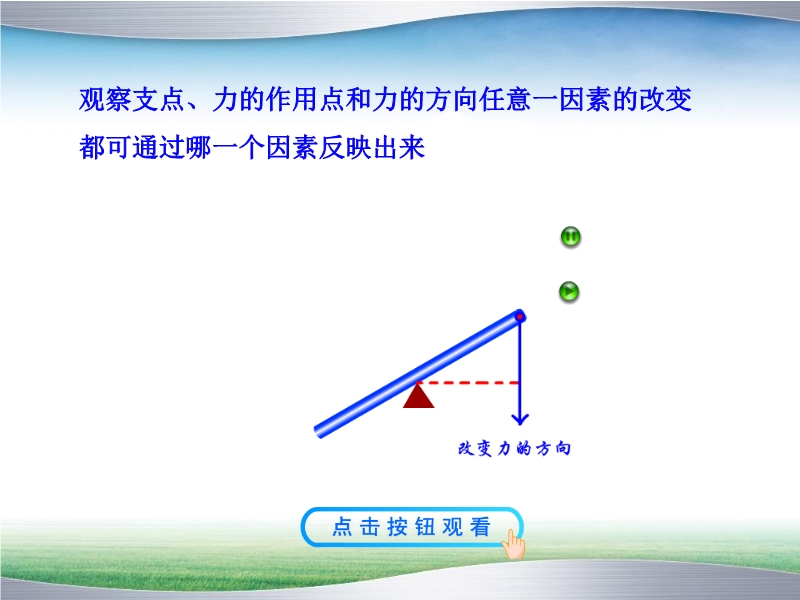 观察支点、力的作用点和力的方向任意一因素的改变都可通过哪一个因素反映出来

改变力的方向

点击按钮观看